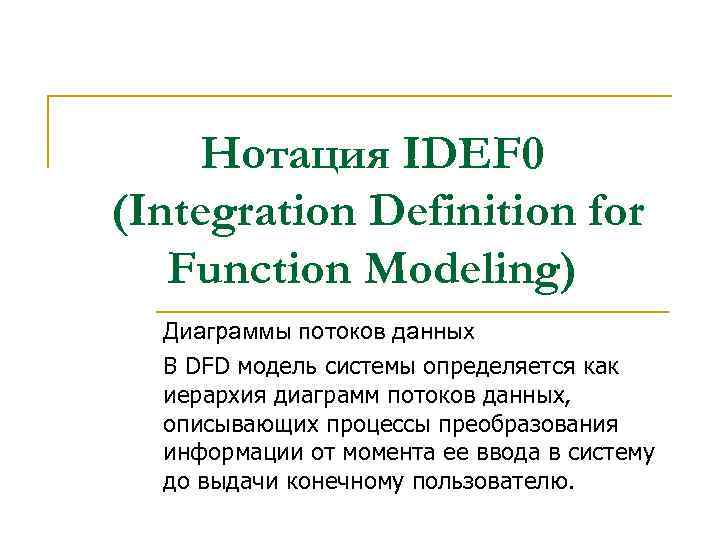 Нотация IDEF0 (Integration Definition for Function Modeling)

Диаграммы потоков данных

В DFD модель системы определяется как иерархия диаграмм потоков данных, описывающих процессы преобразования информации от момента ее ввода в систему до выдачи конечному пользователю.